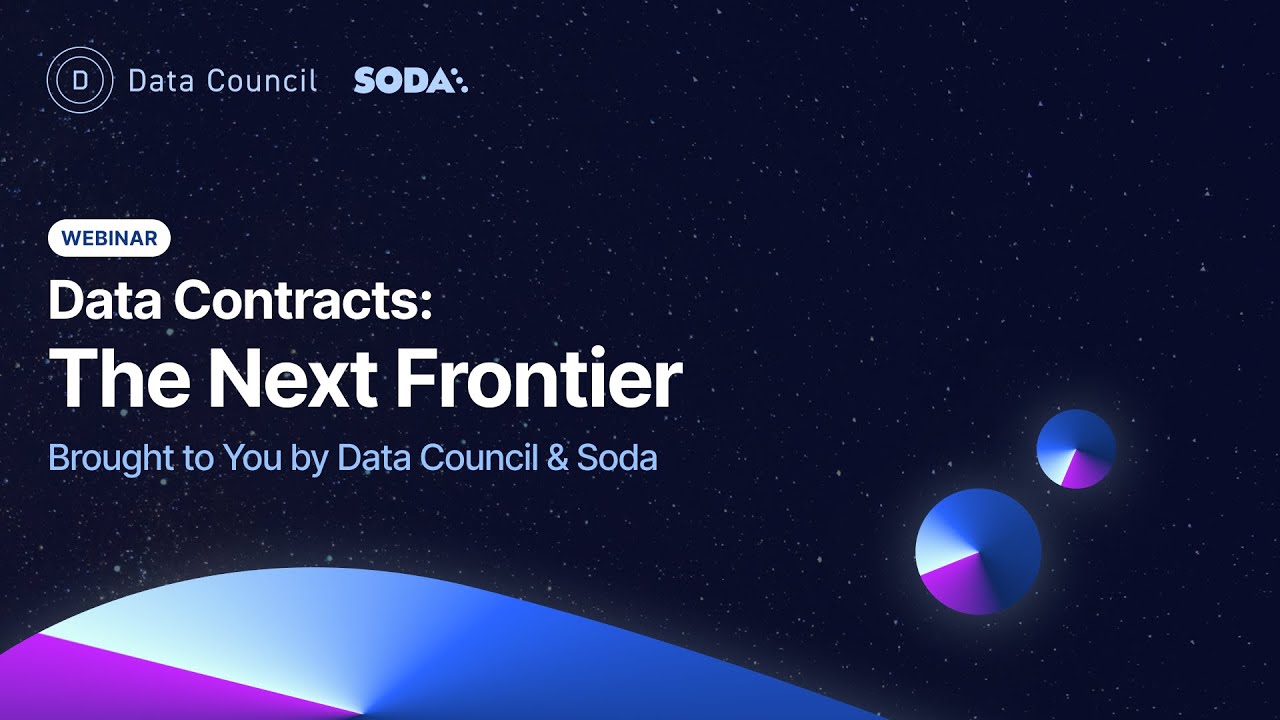 D Data Council SODA

WEBINAR

Data Contracts:
The Next Frontier

Brought to You by Data Council & Soda